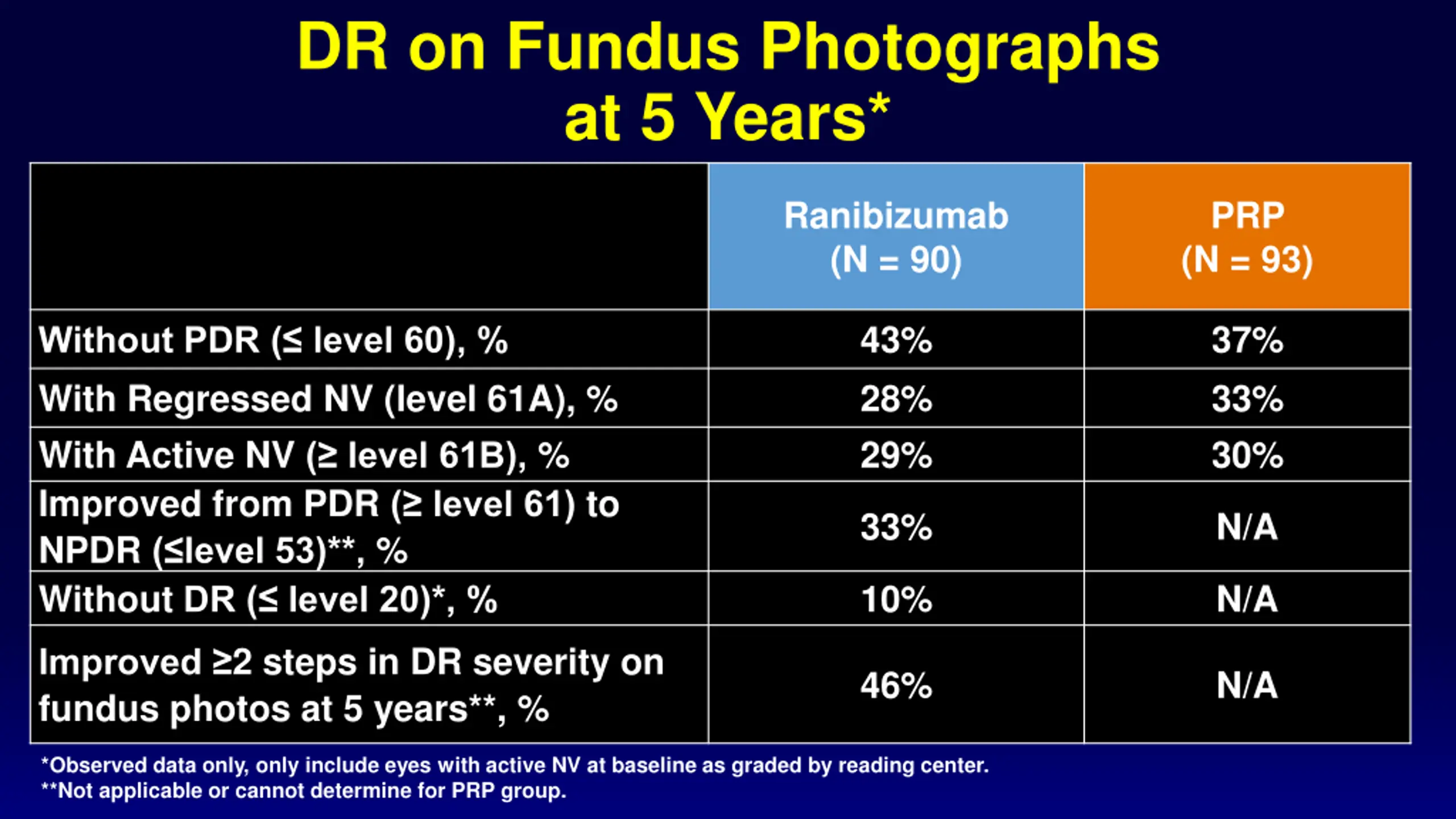 DR on Fundus Photographs at 5 Years*

| | Ranibizumab (N = 90) | PRP (N = 93) |
|---|---|---|
| Without PDR (≤ level 60), % | 43% | 37% |
| With Regressed NV (level 61A), % | 28% | 33% |
| With Active NV (≥ level 61B), % | 29% | 30% |
| Improved from PDR (≥ level 61) to NPDR (≤level 53)**, % | 33% | N/A |
| Without DR (≤ level 20)*, % | 10% | N/A |
| Improved ≥2 steps in DR severity on fundus photos at 5 years**, % | 46% | N/A |

*Observed data only, only include eyes with active NV at baseline as graded by reading center.
**Not applicable or cannot determine for PRP group.